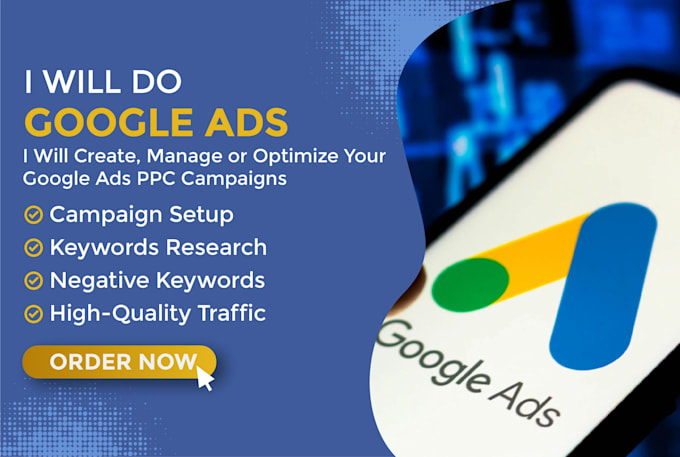 I WILL DO
GOOGLE ADS
I Will Create, Manage or Optimize Your Google Ads PPC Campaigns

Campaign Setup
Keywords Research
Negative Keywords
High-Quality Traffic

ORDER NOW

Google Ads